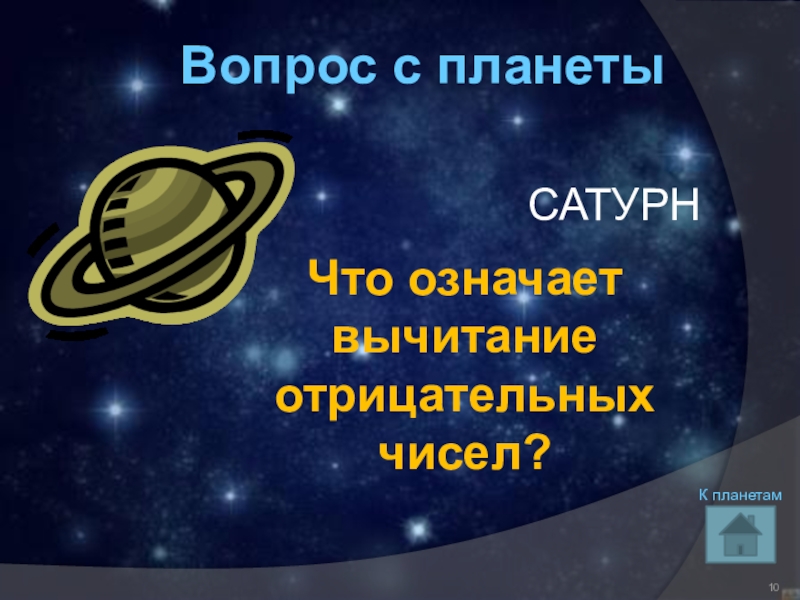 Вопрос с планеты

САТУРН

Что означает вычитание отрицательных чисел?

К планетам

10